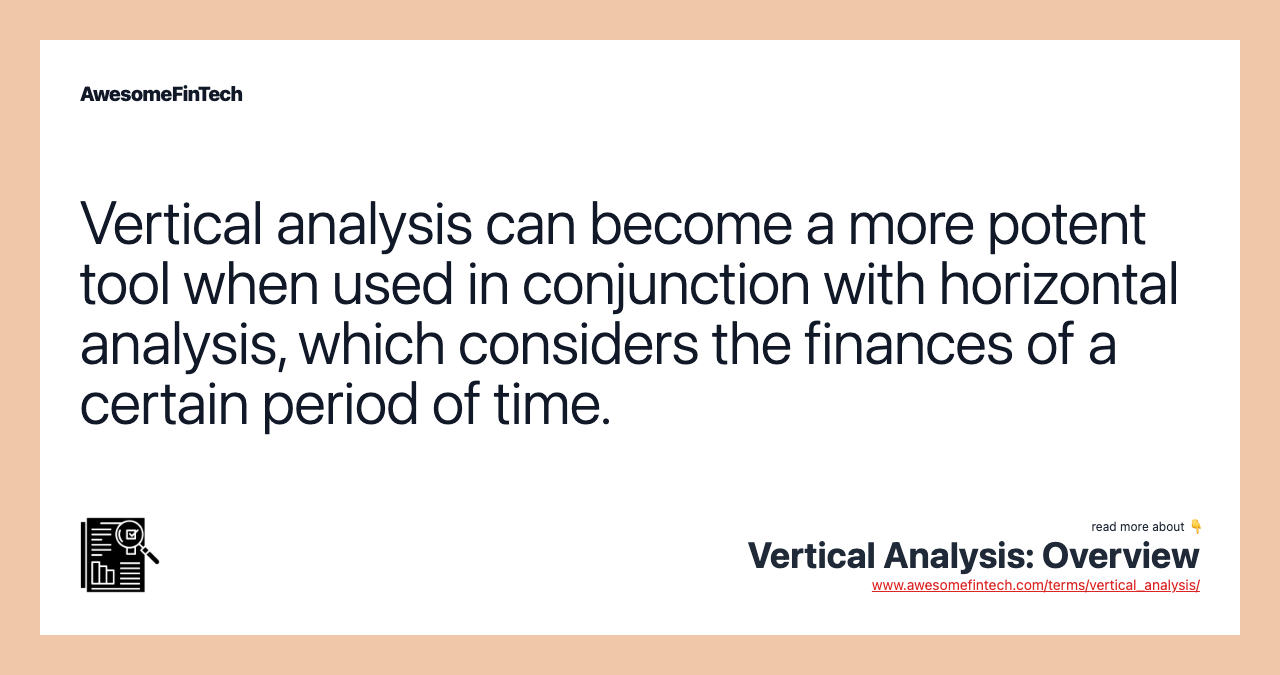 AwesomeFinTech

Vertical analysis can become a more potent tool when used in conjunction with horizontal analysis, which considers the finances of a certain period of time.

read more about 👇

Vertical Analysis: Overview

www.awesomefintech.com/terms/vertical_analysis/